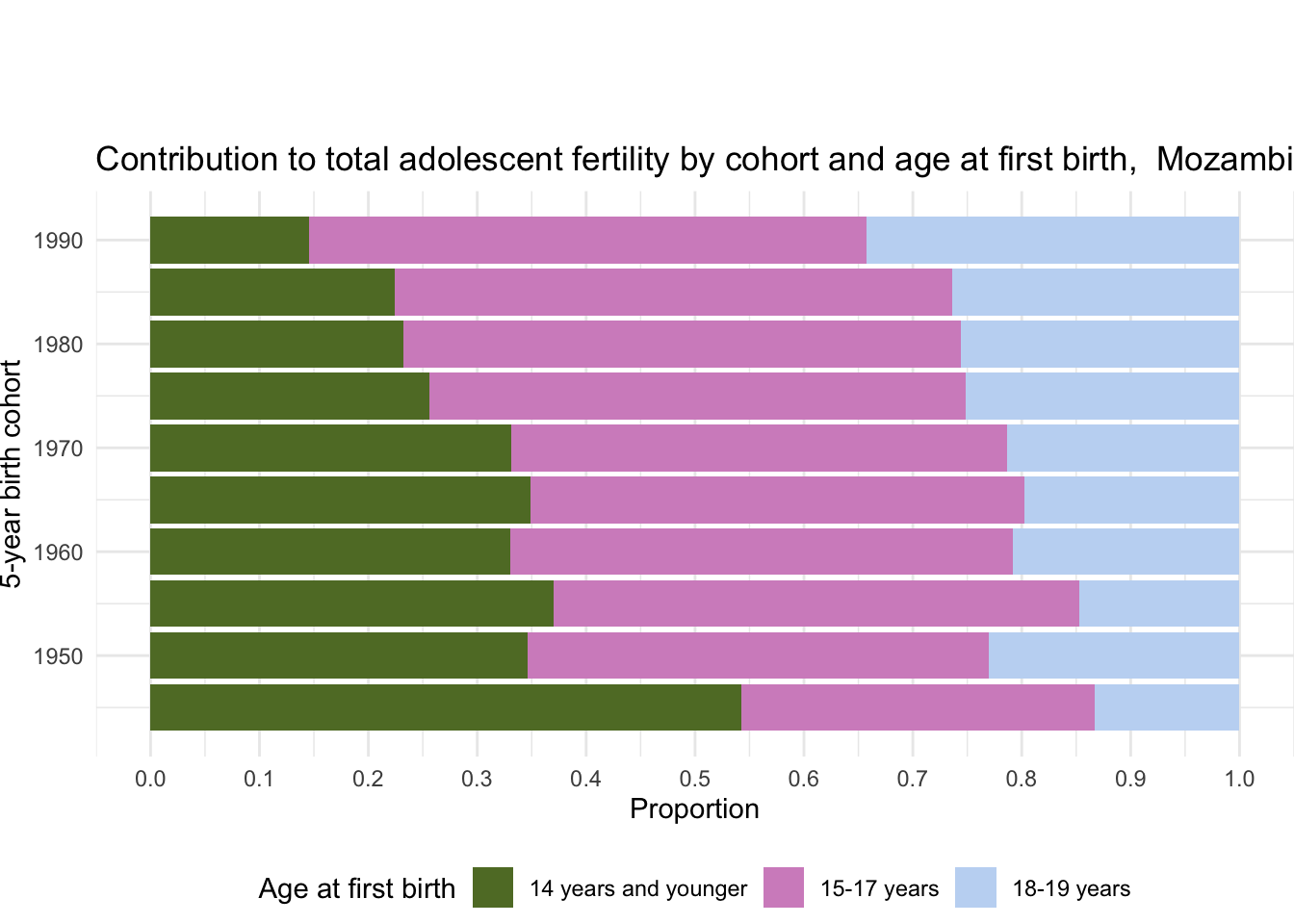 Contribution to total adolescent fertility by cohort and age at first birth, Mozambi

5-year birth cohort

1990
1980
1970
1960
1950

0.0 0.1 0.2 0.3 0.4 0.5 0.6 0.7 0.8 0.9 1.0

Proportion

Age at first birth
14 years and younger
15-17 years
18-19 years